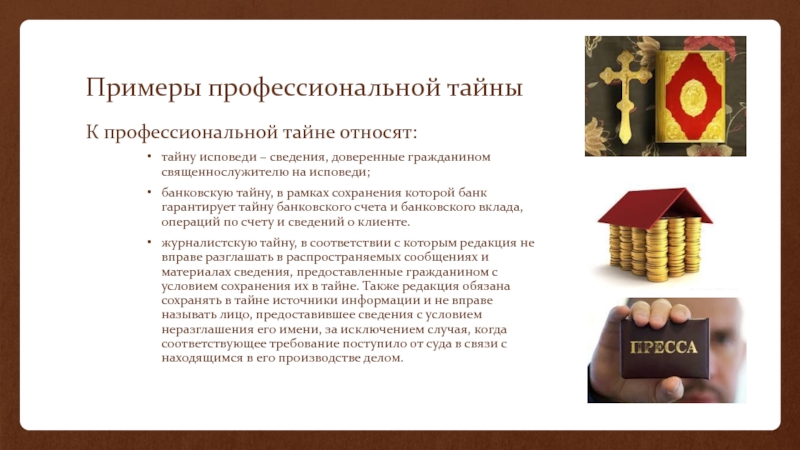 Примеры профессиональной тайны

К профессиональной тайне относят:

• тайну исповеди – сведения, доверенные гражданином священнослужителю на исповеди;

• банковскую тайну, в рамках сохранения которой банк гарантирует тайну банковского счета и банковского вклада, операций по счету и сведений о клиенте.

• журналистскую тайну, в соответствии с которым редакция не вправе разглашать в распространяемых сообщениях и материалах сведения, предоставленные гражданином с условием сохранения их в тайне. Также редакция обязана сохранять в тайне источники информации и не вправе называть лицо, предоставившее сведения с условием неразглашения его имени, за исключением случая, когда соответствующее требование поступило от суда в связи с находящимся в его производстве делом.

ПРЕССА